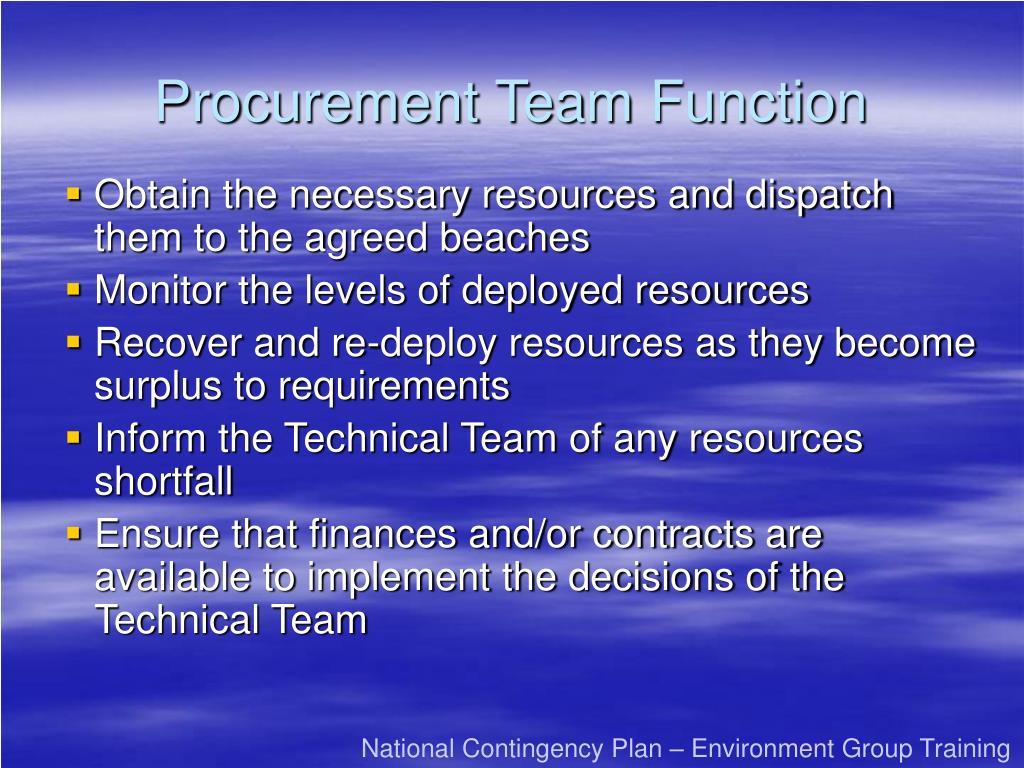 Procurement Team Function

- Obtain the necessary resources and dispatch them to the agreed beaches
- Monitor the levels of deployed resources
- Recover and re-deploy resources as they become surplus to requirements
- Inform the Technical Team of any resources shortfall
- Ensure that finances and/or contracts are available to implement the decisions of the Technical Team

National Contingency Plan – Environment Group Training